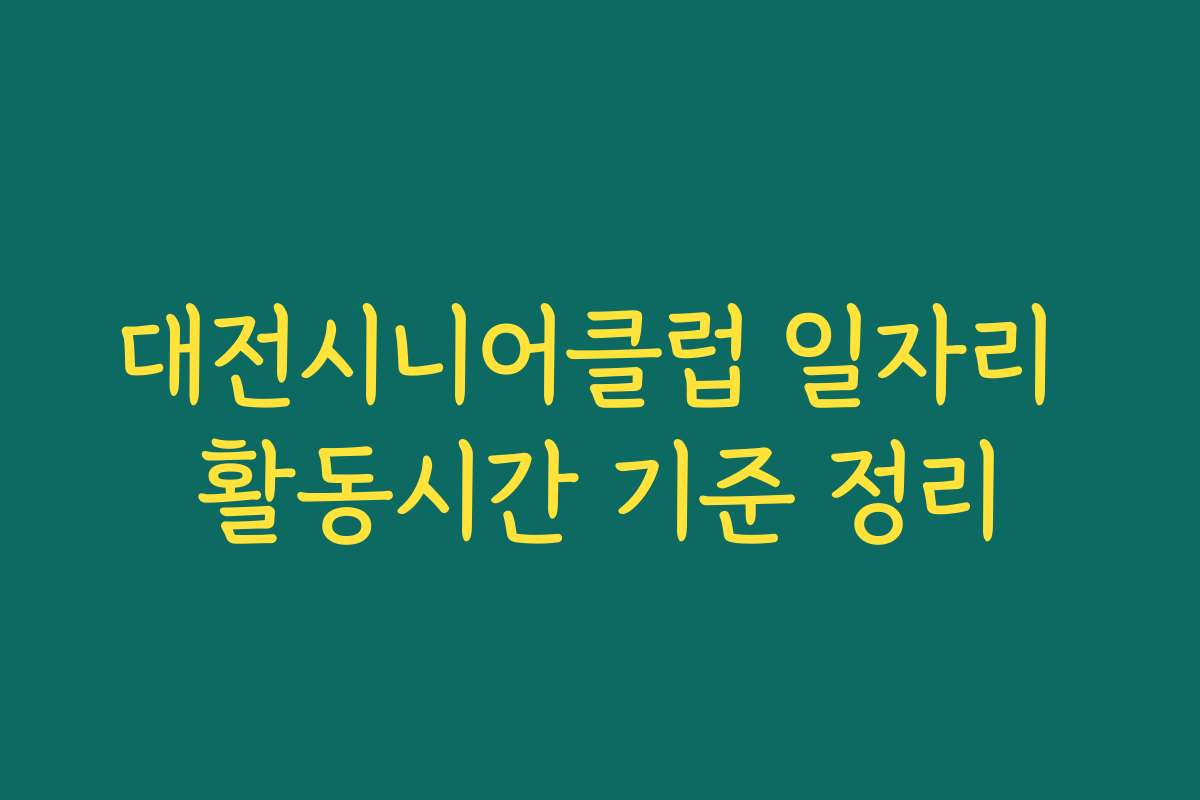 대전시니어클럽 일자리 활동시간 기준 정리